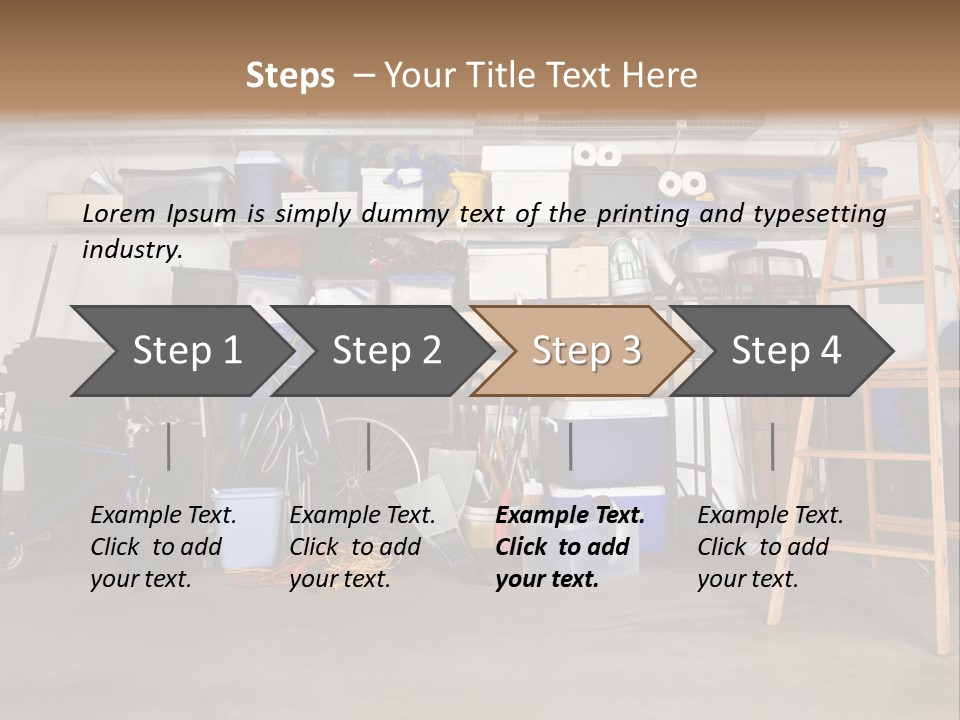 Steps – Your Title Text Here

Lorem Ipsum is simply dummy text of the printing and typesetting industry.

Step 1

Step 2

Step 3

Step 4

Example Text. Click to add your text.

Example Text. Click to add your text.

Example Text. Click to add your text.

Example Text. Click to add your text.